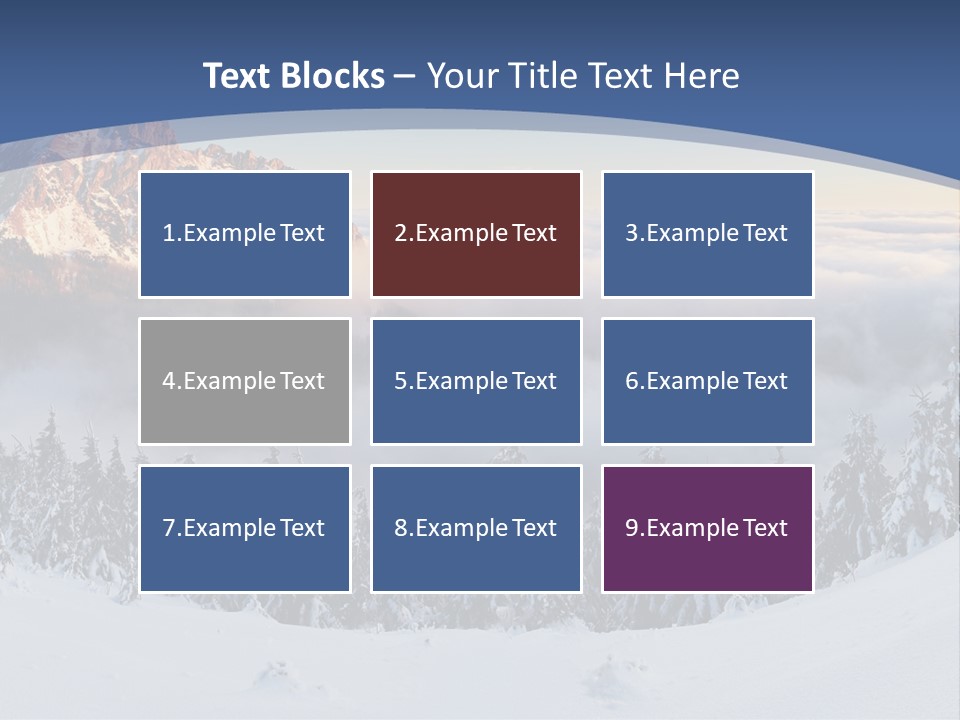 Text Blocks – Your Title Text Here

1.Example Text

2.Example Text

3.Example Text

4.Example Text

5.Example Text

6.Example Text

7.Example Text

8.Example Text

9.Example Text